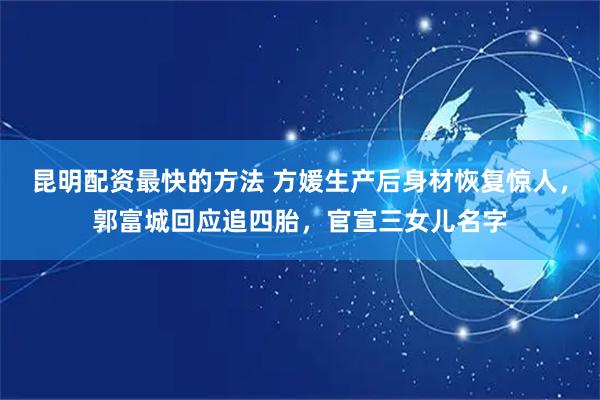 昆明配资最快的方法 方媛生产后身材恢复惊人，郭富城回应追四胎，官宣三女儿名字